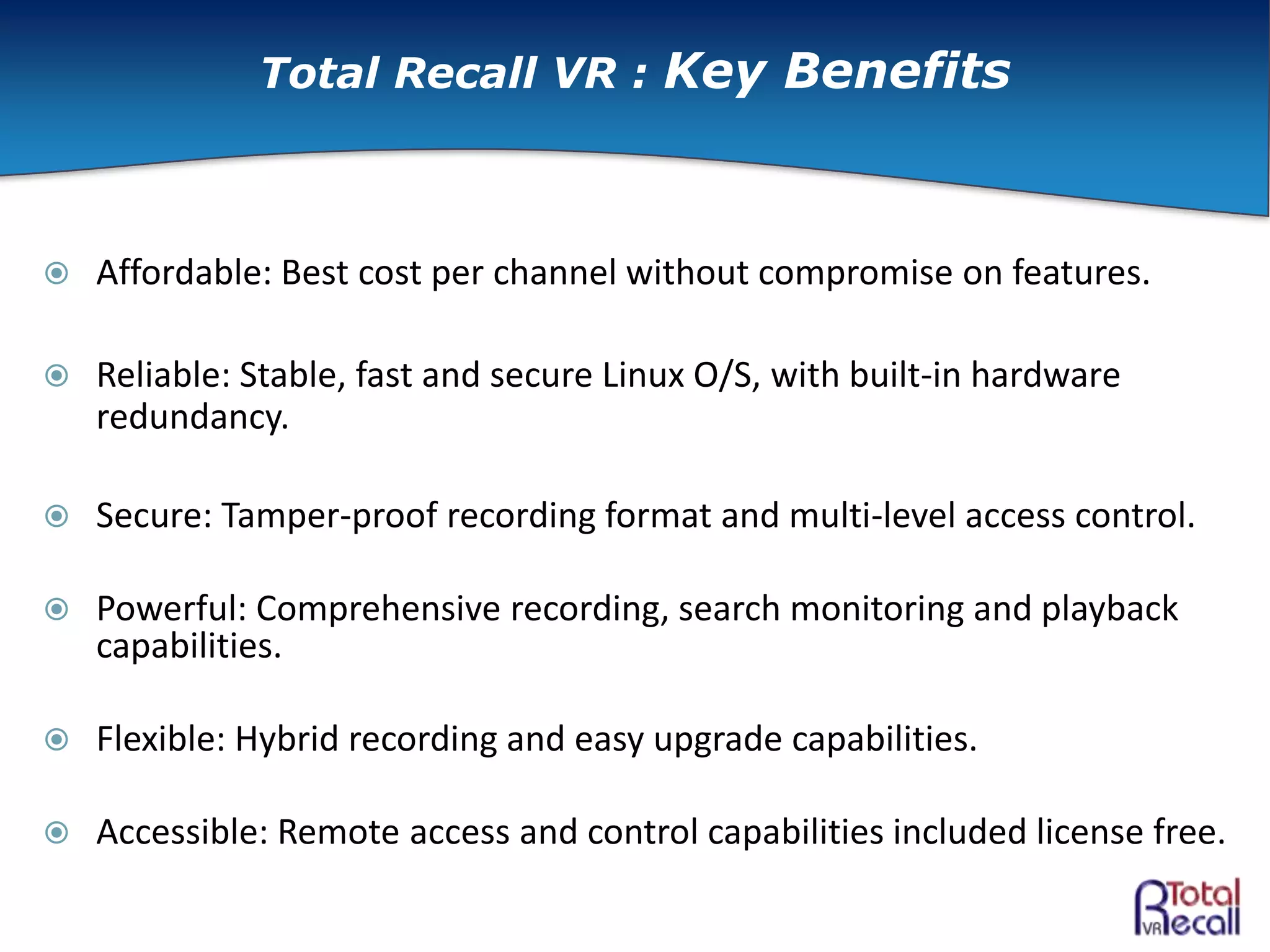 Total Recall VR : Key Benefits

Affordable: Best cost per channel without compromise on features.

Reliable: Stable, fast and secure Linux O/S, with built-in hardware redundancy.

Secure: Tamper-proof recording format and multi-level access control.

Powerful: Comprehensive recording, search monitoring and playback capabilities.

Flexible: Hybrid recording and easy upgrade capabilities.

Accessible: Remote access and control capabilities included license free.

Total Recall VR